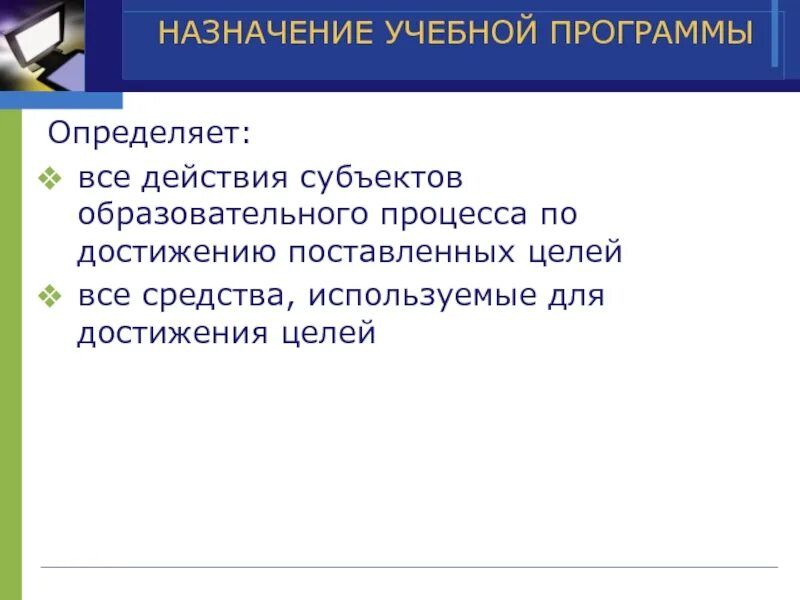 НАЗНАЧЕНИЕ УЧЕБНОЙ ПРОГРАММЫ

Определяет:

❖ все действия субъектов образовательного процесса по достижению поставленных целей

❖ все средства, используемые для достижения целей